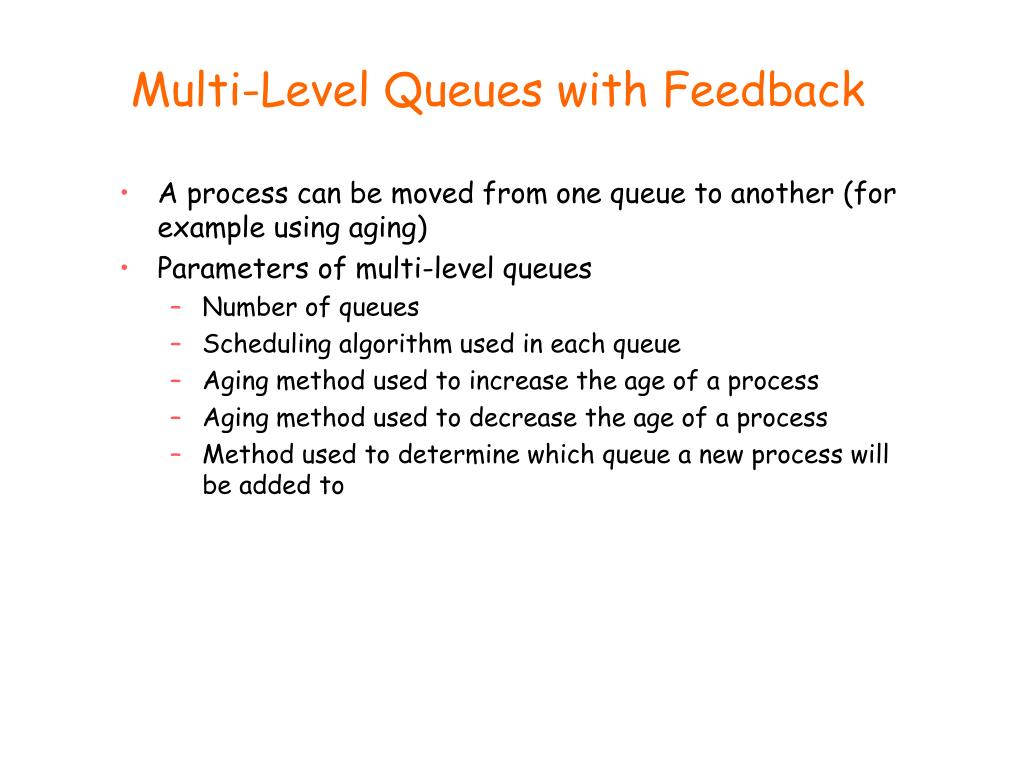 Multi-Level Queues with Feedback

• A process can be moved from one queue to another (for example using aging)
• Parameters of multi-level queues
– Number of queues
– Scheduling algorithm used in each queue
– Aging method used to increase the age of a process
– Aging method used to decrease the age of a process
– Method used to determine which queue a new process will be added to